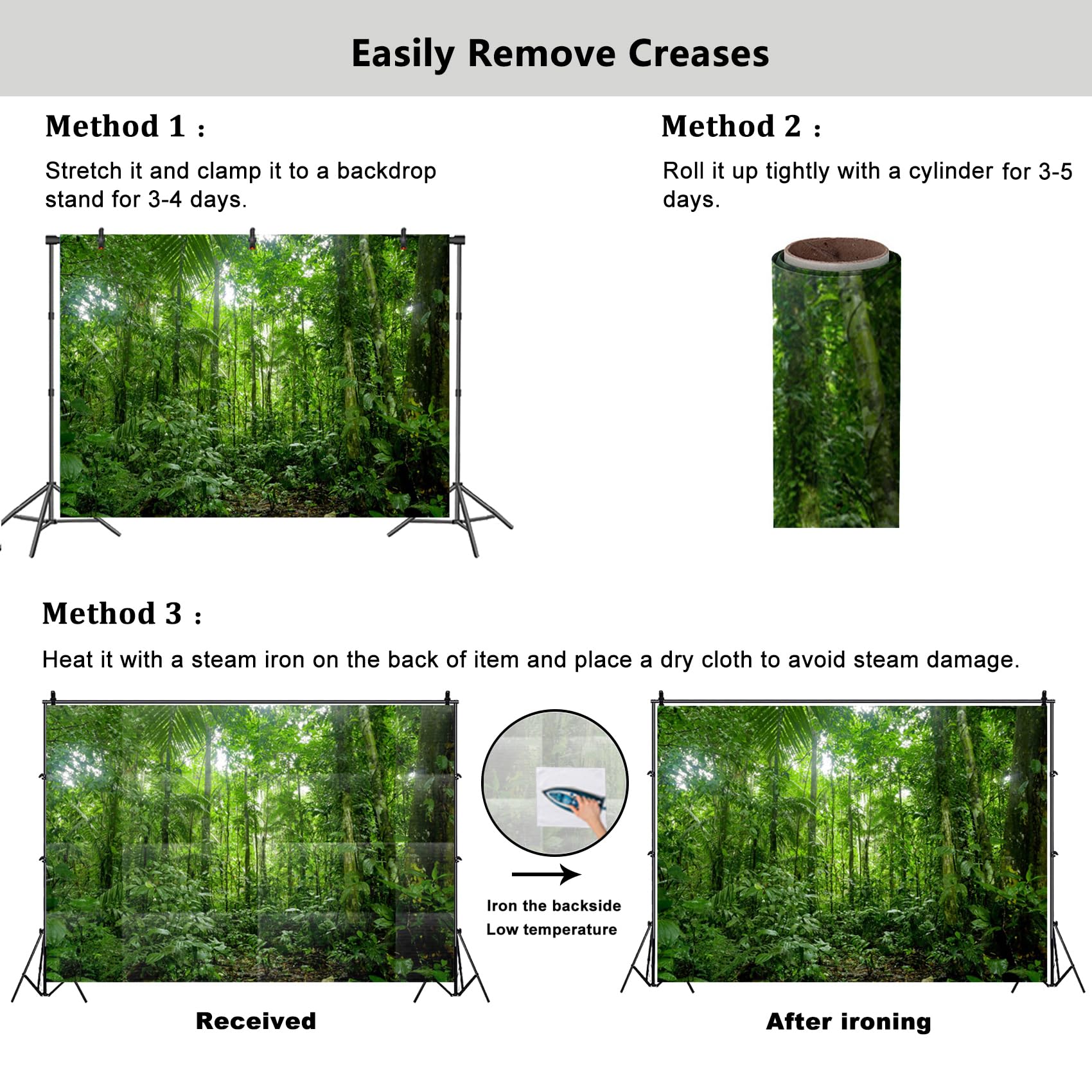 Easily Remove Creases

Method 1 :

Stretch it and clamp it to a backdrop stand for 3-4 days.

Method 2 :

Roll it up tightly with a cylinder for 3-5 days.

Method 3 :

Heat it with a steam iron on the back of item and place a dry cloth to avoid steam damage.

Iron the backside
Low temperature

Received

After ironing